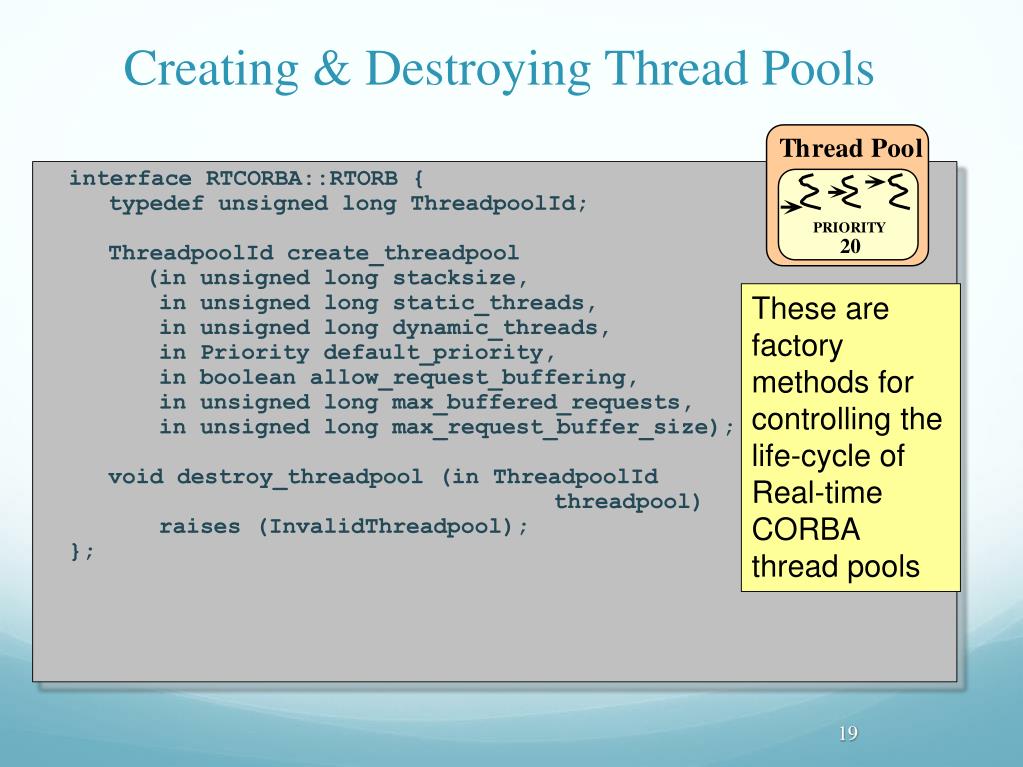 Creating & Destroying Thread Pools

interface RTCORBA::RTORB {
typedef unsigned long ThreadpoolId;

ThreadpoolId create_threadpool
(in unsigned long stacksize,
in unsigned long static_threads,
in unsigned long dynamic_threads,
in Priority default_priority,
in boolean allow_request_buffering,
in unsigned long max_buffered_requests,
in unsigned long max_request_buffer_size);

void destroy_threadpool (in ThreadpoolId
threadpool)
raises (InvalidThreadpool);
};

Thread Pool

PRIORITY
20

These are factory methods for controlling the life-cycle of Real-time CORBA thread pools

19